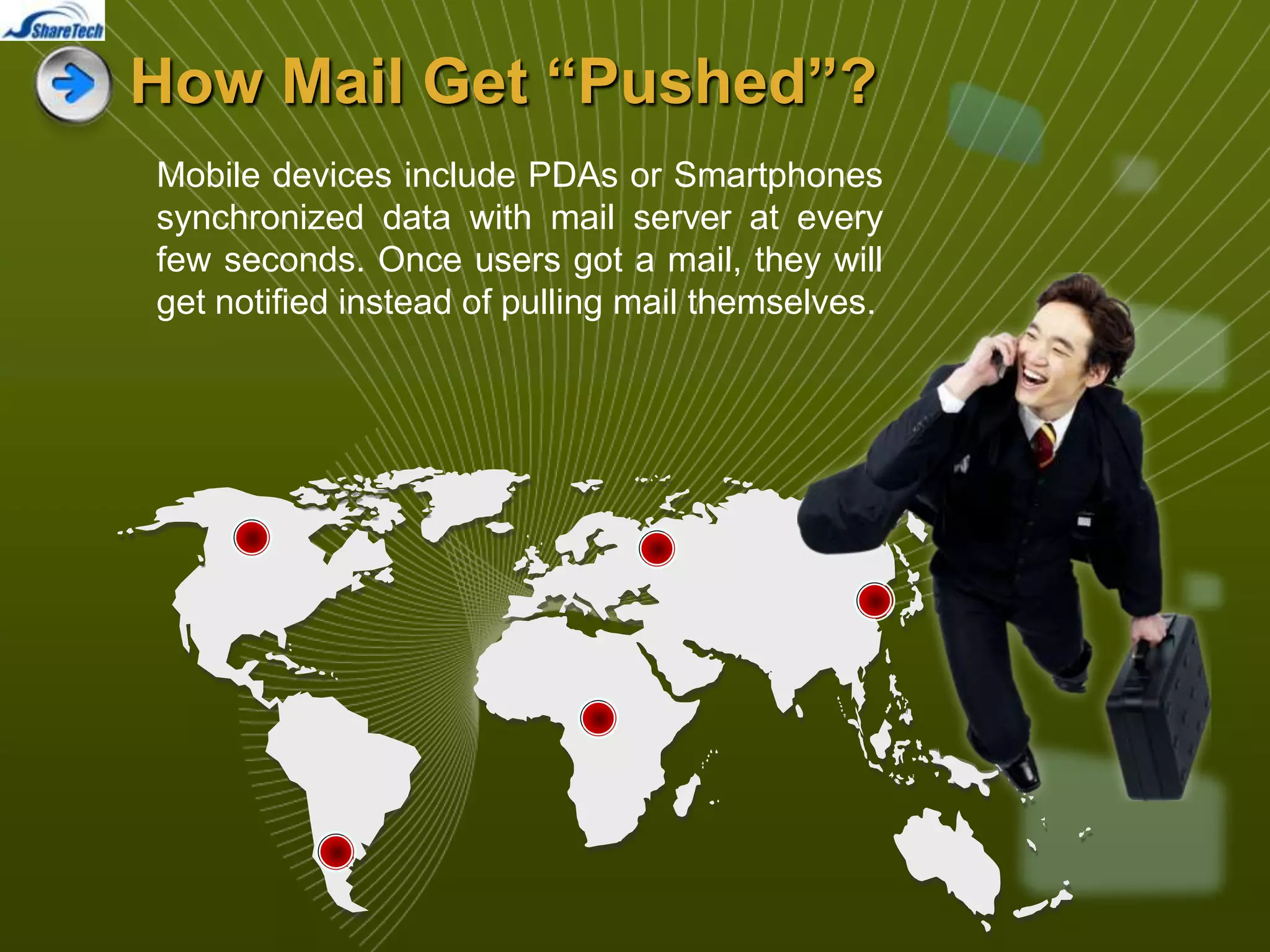 ShareTech

How Mail Get “Pushed”?

Mobile devices include PDAs or Smartphones synchronized data with mail server at every few seconds. Once users got a mail, they will get notified instead of pulling mail themselves.